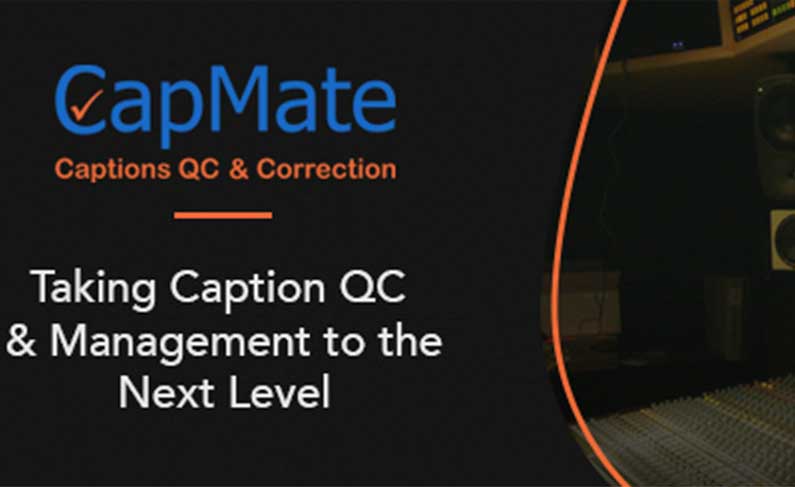 CapMate
Captions QC & Correction

Taking Caption QC & Management to the Next Level